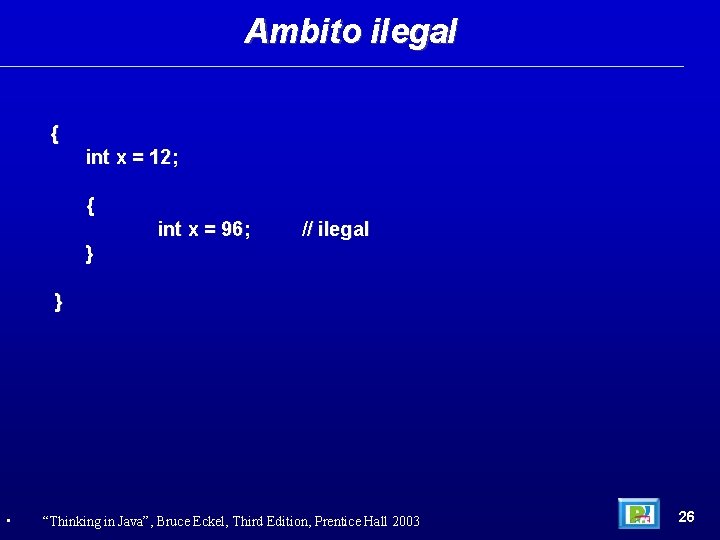 Ambito ilegal

{
int x = 12;
{
int x = 96; // ilegal
}
}

▪ “Thinking in Java”, Bruce Eckel, Third Edition, Prentice Hall 2003

26